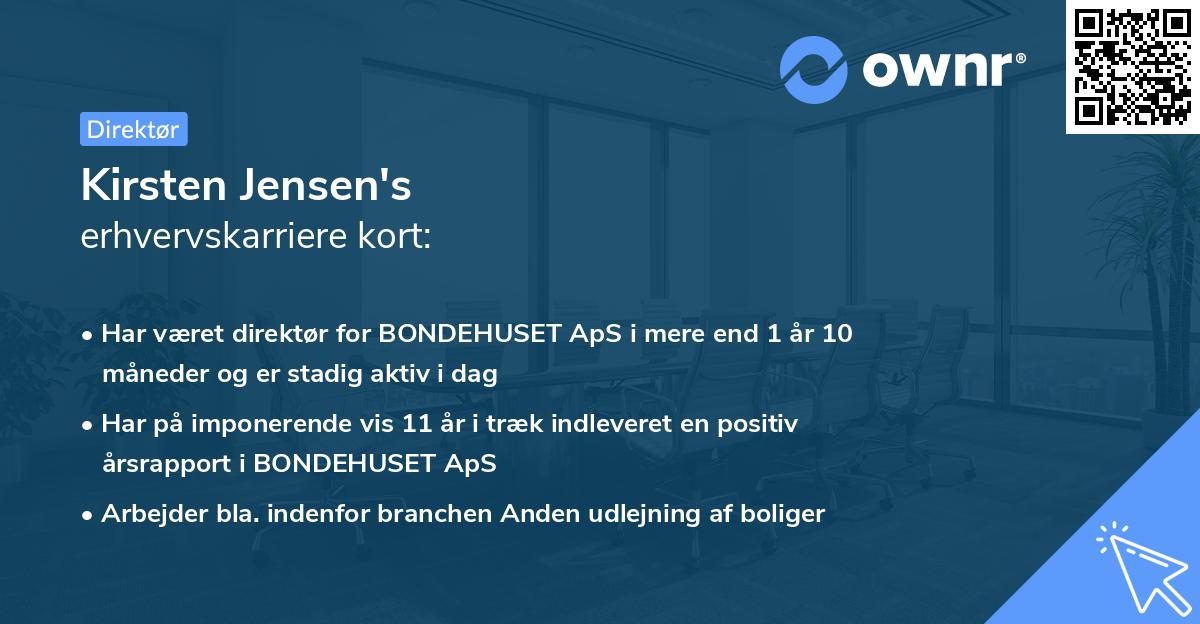 ownr®

Direktør

Kirsten Jensen's
erhvervskarriere kort:

• Har været direktør for BONDEHUSET ApS i mere end 1 år 10 måneder og er stadig aktiv i dag
• Har på imponerende vis 11 år i træk indleveret en positiv årsrapport i BONDEHUSET ApS
• Arbejder bla. indenfor branchen Anden udlejning af boliger